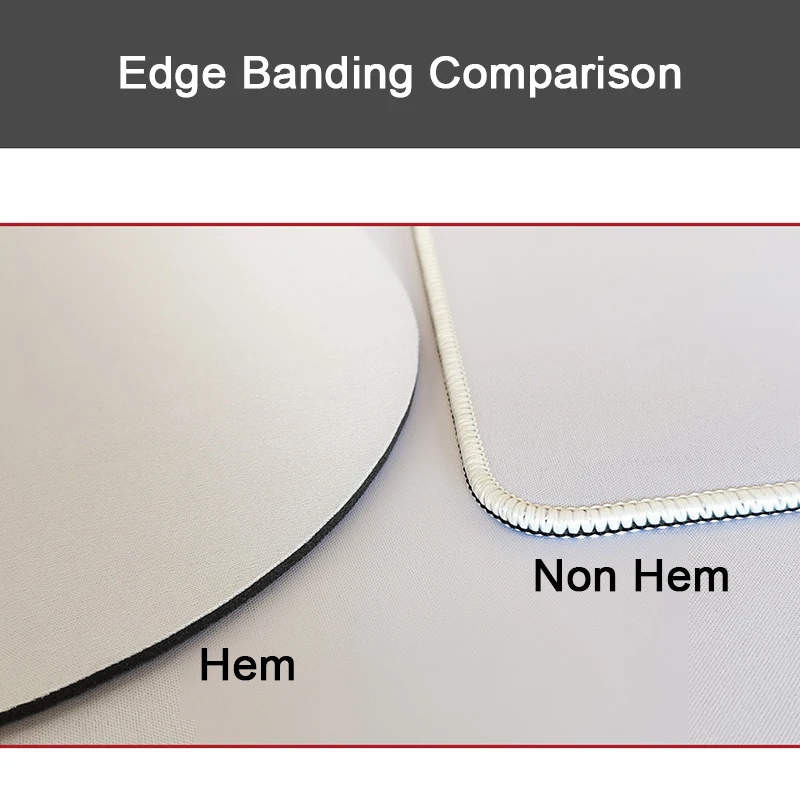 Edge Banding Comparison

Non Hem

Hem